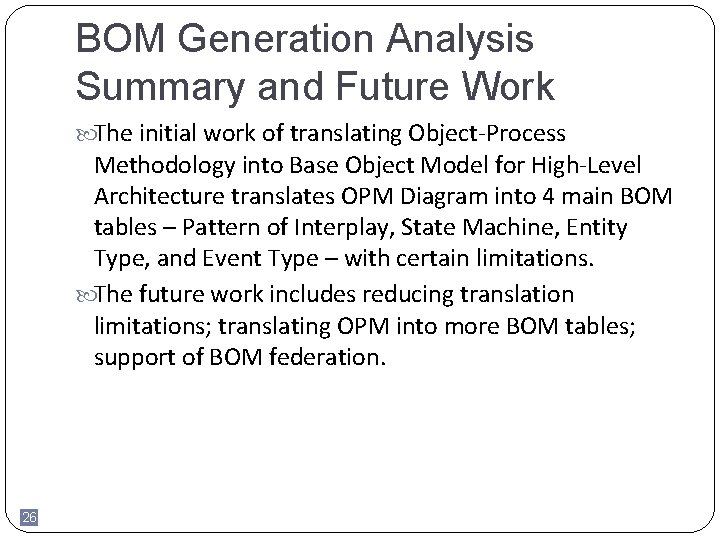 BOM Generation Analysis Summary and Future Work

The initial work of translating Object-Process Methodology into Base Object Model for High-Level Architecture translates OPM Diagram into 4 main BOM tables – Pattern of Interplay, State Machine, Entity Type, and Event Type – with certain limitations.

The future work includes reducing translation limitations; translating OPM into more BOM tables; support of BOM federation.

26